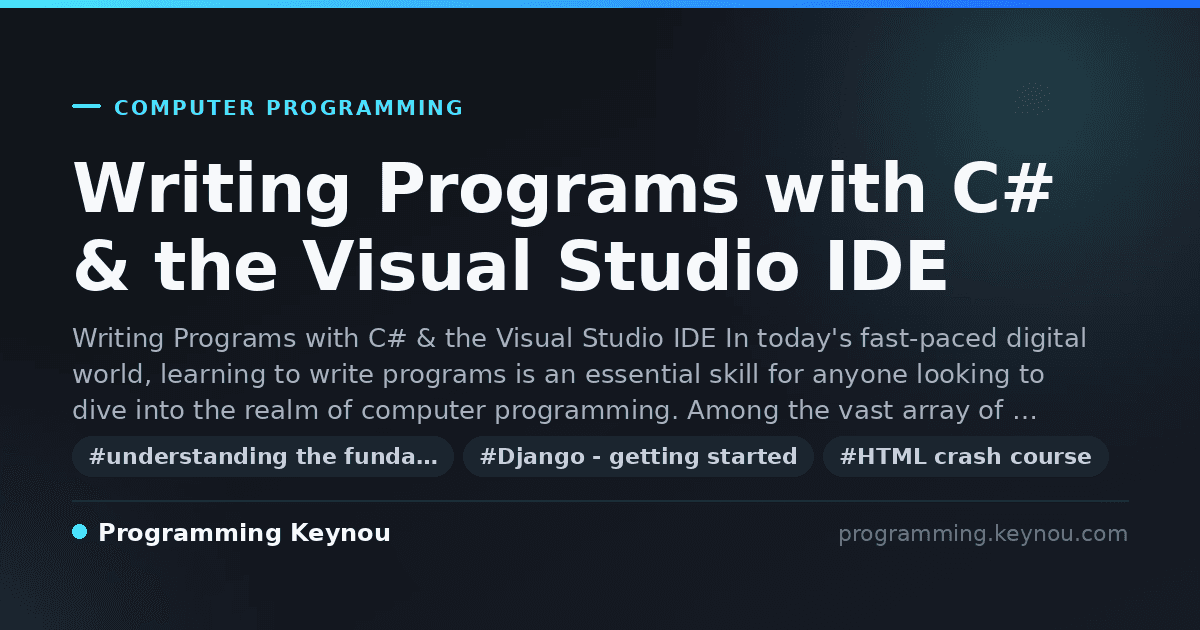 COMPUTER PROGRAMMING

Writing Programs with C# & the Visual Studio IDE

Writing Programs with C# & the Visual Studio IDE In today's fast-paced digital world, learning to write programs is an essential skill for anyone looking to dive into the realm of computer programming. Among the vast array of …

#understanding the funda…
#Django - getting started
#HTML crash course

Programming Keynou

programming.keynou.com